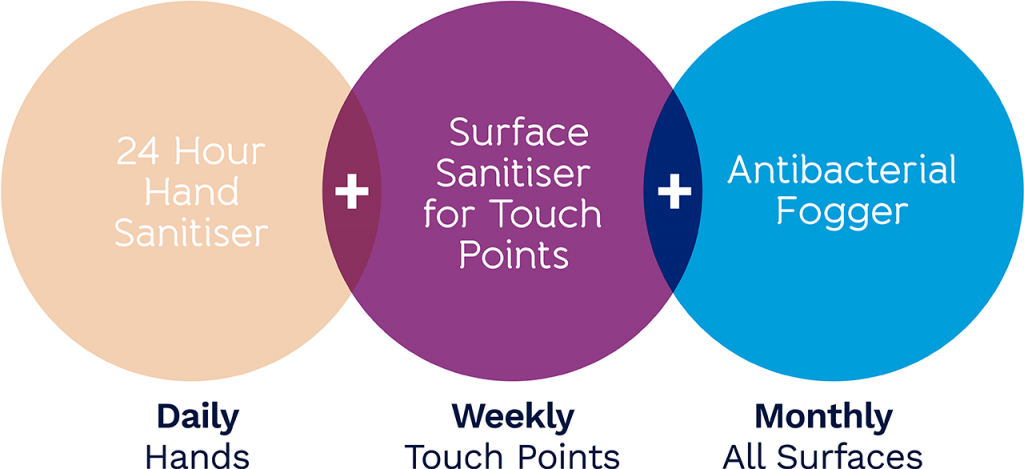 24 Hour Hand Sanitiser

+

Surface Sanitiser for Touch Points

+

Antibacterial Fogger

Daily
Hands

Weekly
Touch Points

Monthly
All Surfaces